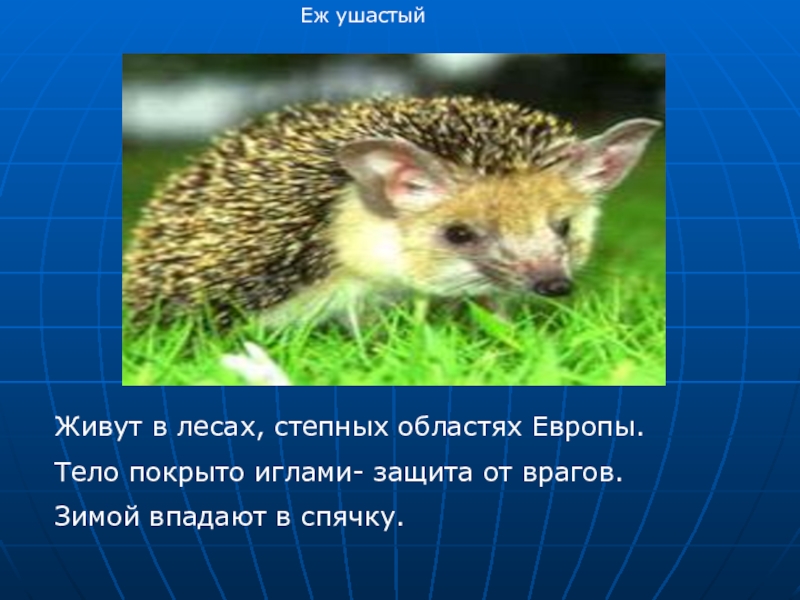 Еж ушастый

Живут в лесах, степных областях Европы.

Тело покрыто иглами- защита от врагов.

Зимой впадают в спячку.